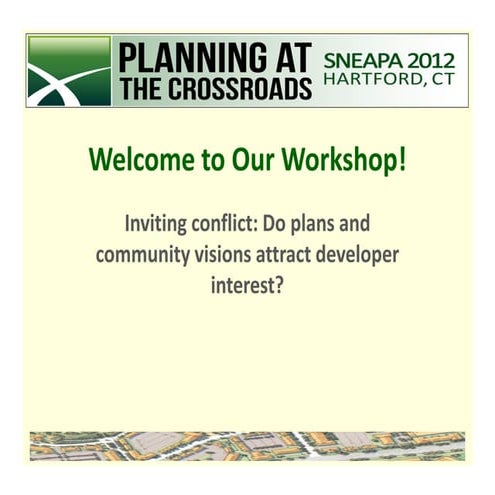 PLANNING AT THE CROSSROADS

SNEAPA 2012
HARTFORD, CT

Welcome to Our Workshop!

Inviting conflict: Do plans and community visions attract developer interest?